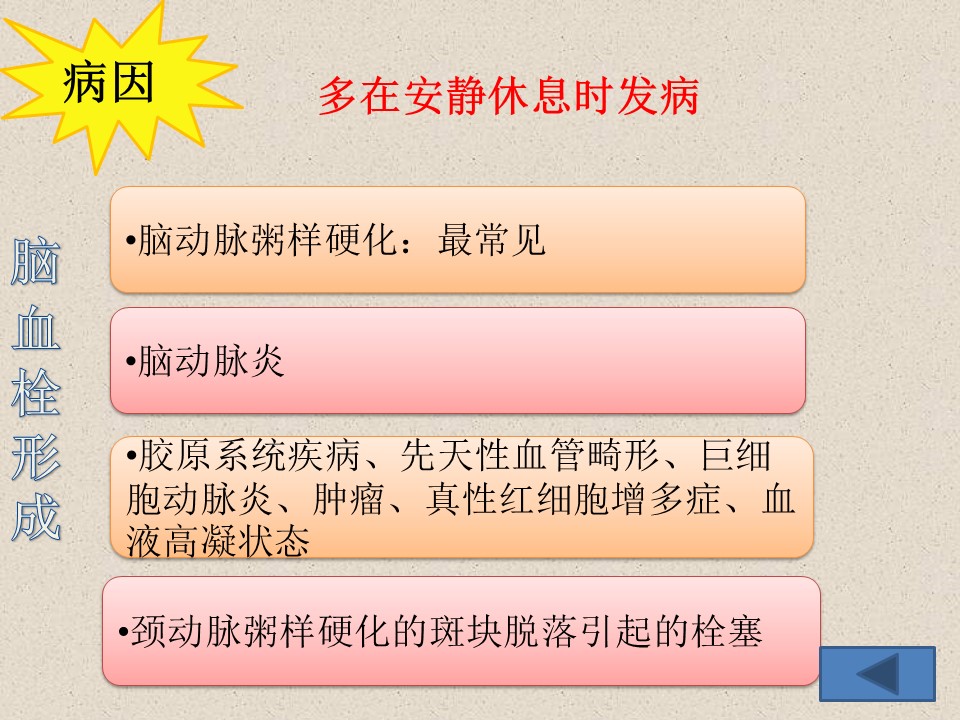 病因

多在安静休息时发病

脑血栓形成

•脑动脉粥样硬化：最常见

•脑动脉炎

•胶原系统疾病、先天性血管畸形、巨细胞动脉炎、肿瘤、真性红细胞增多症、血液高凝状态

•颈动脉粥样硬化的斑块脱落引起的栓塞